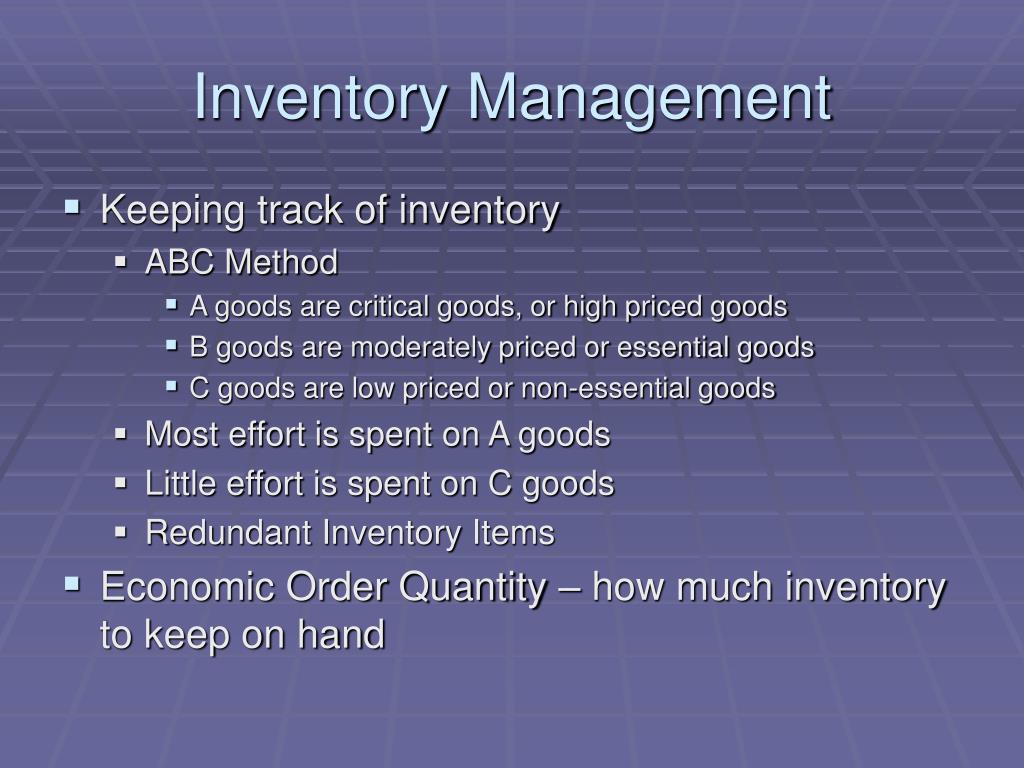 Inventory Management

- Keeping track of inventory
  - ABC Method
    - A goods are critical goods, or high priced goods
    - B goods are moderately priced or essential goods
    - C goods are low priced or non-essential goods
  - Most effort is spent on A goods
  - Little effort is spent on C goods
  - Redundant Inventory Items
- Economic Order Quantity – how much inventory to keep on hand